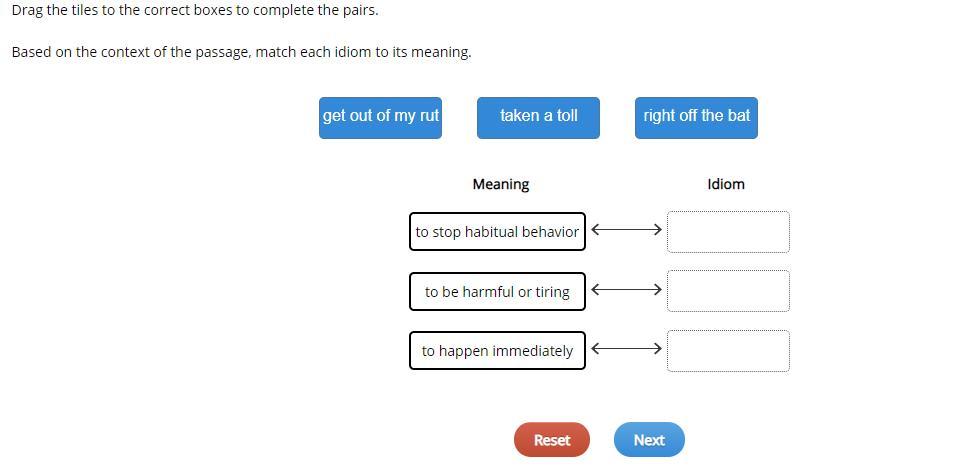 Drag the tiles to the correct boxes to complete the pairs.

Based on the context of the passage, match each idiom to its meaning.

get out of my rut

taken a toll

right off the bat

Meaning

Idiom

to stop habitual behavior

to be harmful or tiring

to happen immediately

Reset

Next